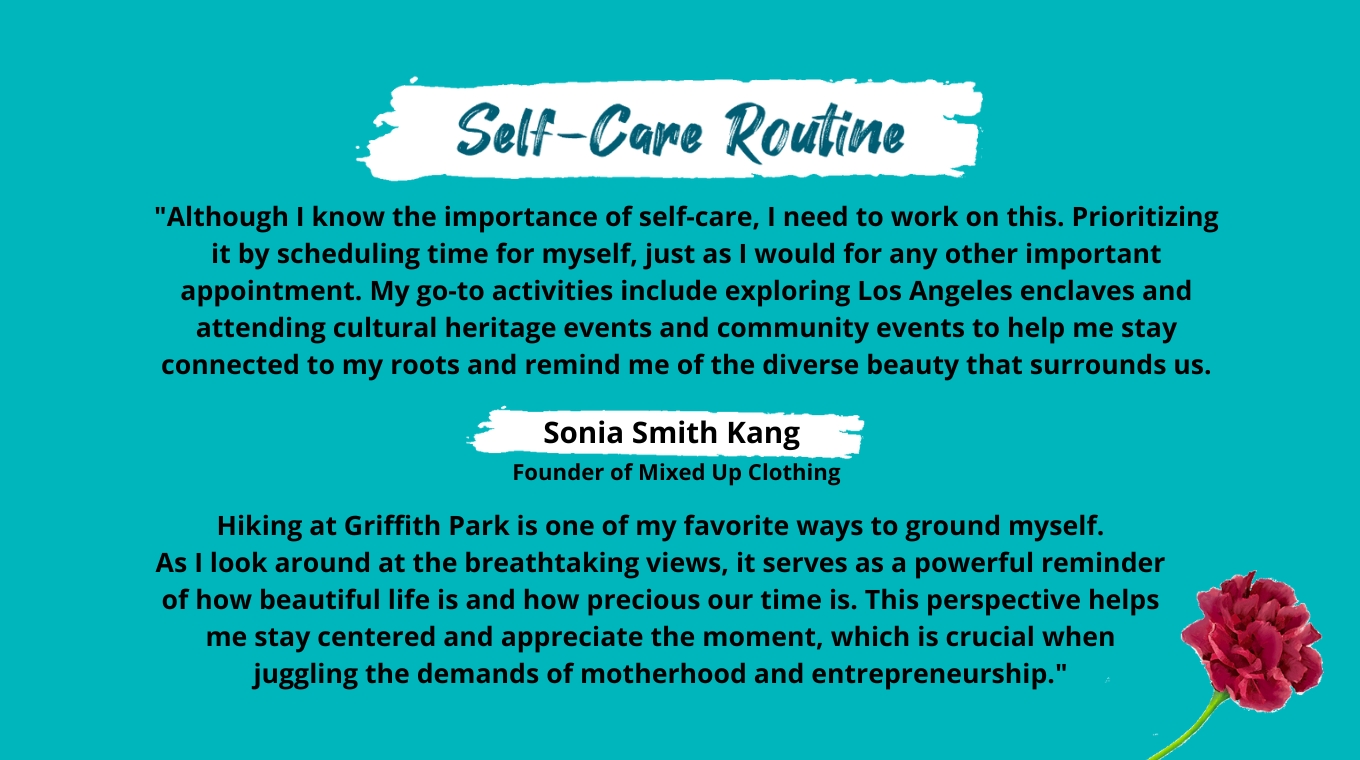 Self-Care Routine

"Although I know the importance of self-care, I need to work on this. Prioritizing it by scheduling time for myself, just as I would for any other important appointment. My go-to activities include exploring Los Angeles enclaves and attending cultural heritage events and community events to help me stay connected to my roots and remind me of the diverse beauty that surrounds us.

Sonia Smith Kang
Founder of Mixed Up Clothing

Hiking at Griffith Park is one of my favorite ways to ground myself. As I look around at the breathtaking views, it serves as a powerful reminder of how beautiful life is and how precious our time is. This perspective helps me stay centered and appreciate the moment, which is crucial when juggling the demands of motherhood and entrepreneurship."